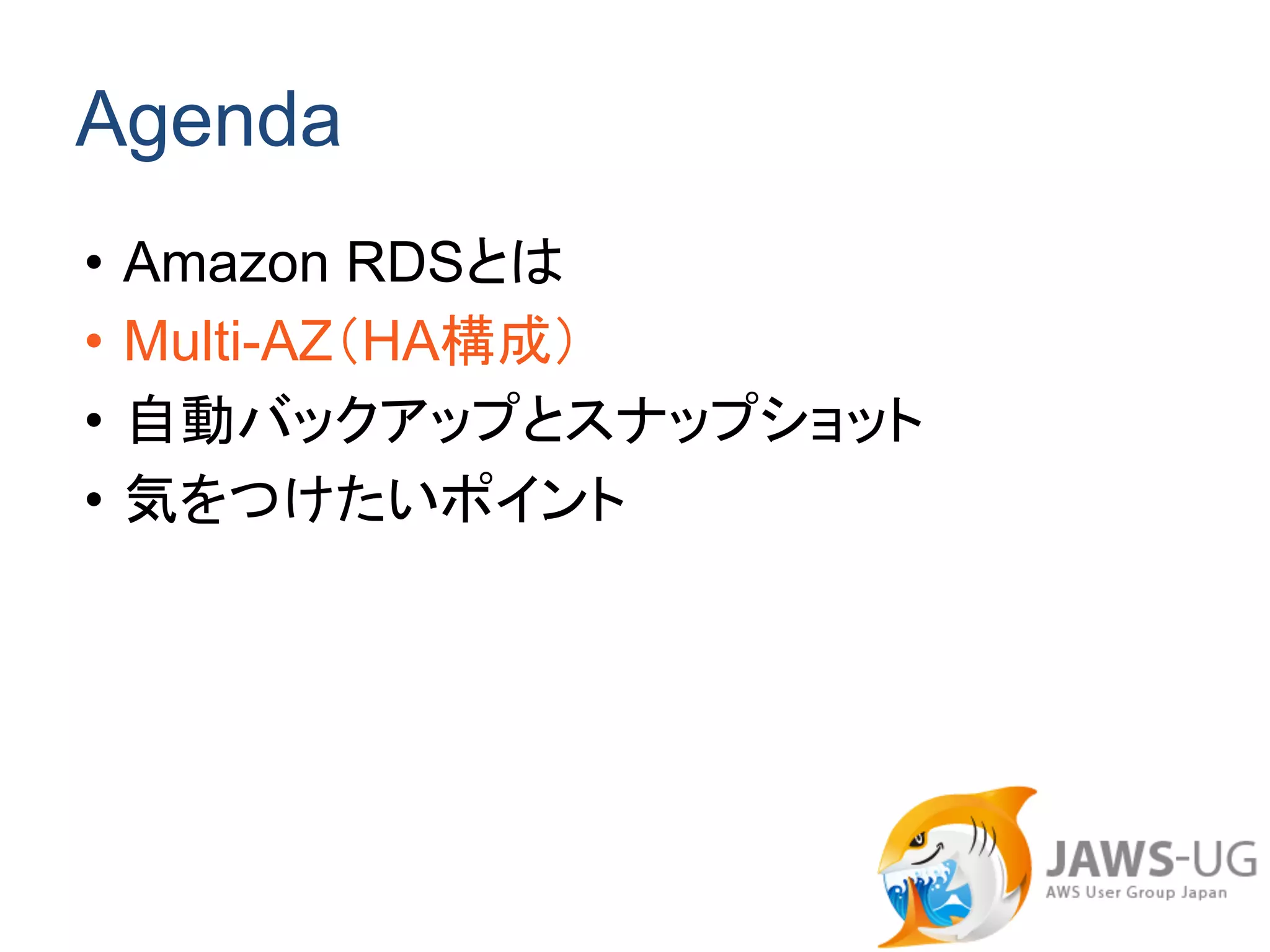 Agenda

• Amazon RDSとは
• Multi-AZ（HA構成）
• 自動バックアップとスナップショット
• 気をつけたいポイント

JAWS-UG
AWS User Group Japan